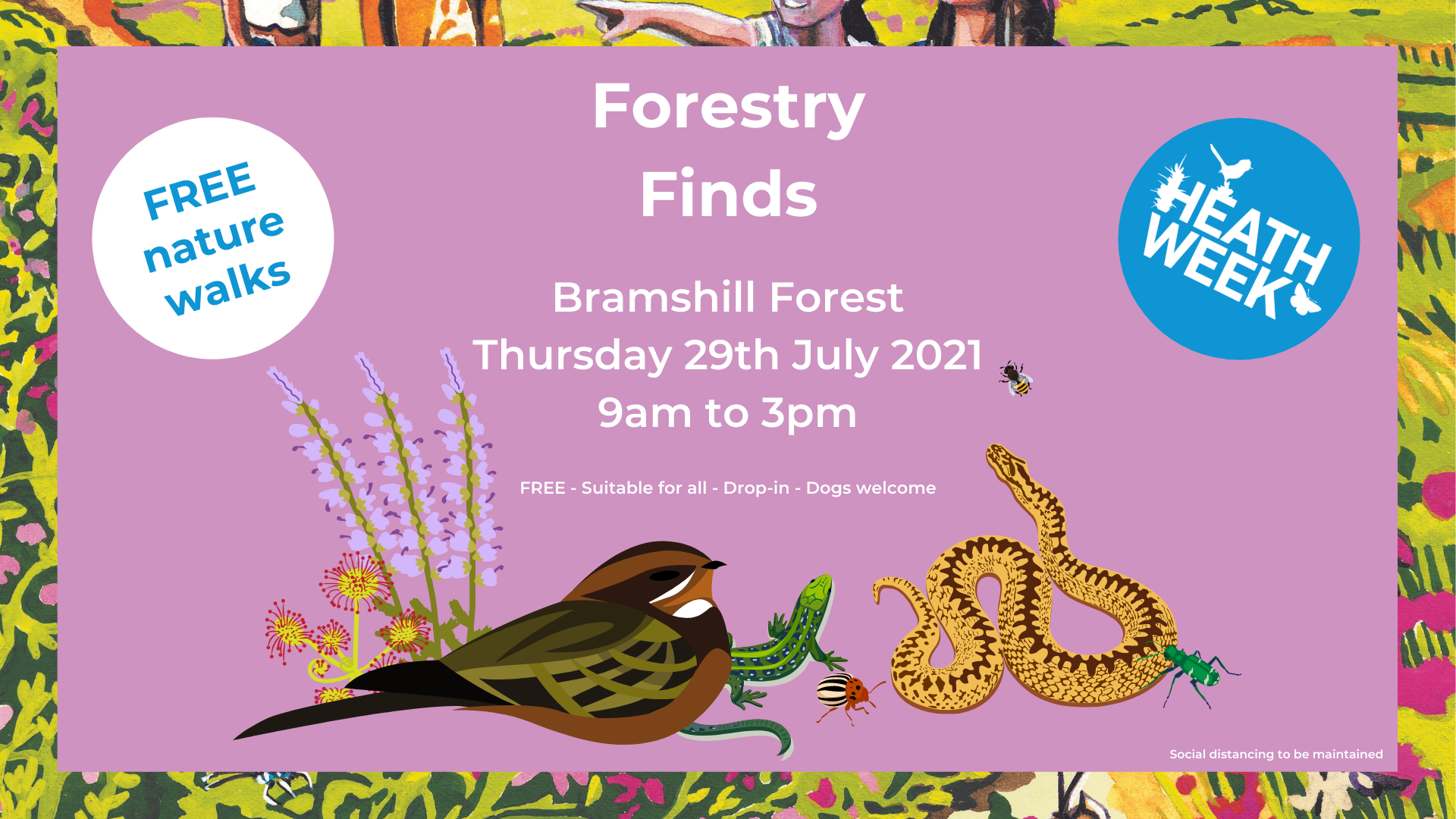 FREE nature walks

Forestry Finds

HEATH WEEK

Bramshill Forest
Thursday 29th July 2021
9am to 3pm

FREE - Suitable for all - Drop-in - Dogs welcome

Social distancing to be maintained